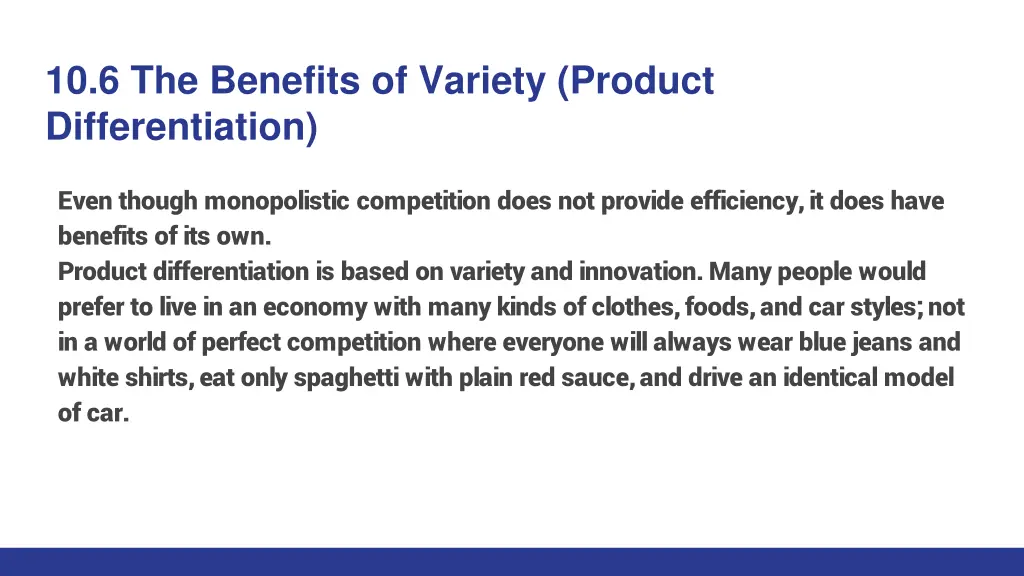 10.6 The Benefits of Variety (Product Differentiation)

Even though monopolistic competition does not provide efficiency, it does have benefits of its own.
Product differentiation is based on variety and innovation. Many people would prefer to live in an economy with many kinds of clothes, foods, and car styles; not in a world of perfect competition where everyone will always wear blue jeans and white shirts, eat only spaghetti with plain red sauce, and drive an identical model of car.